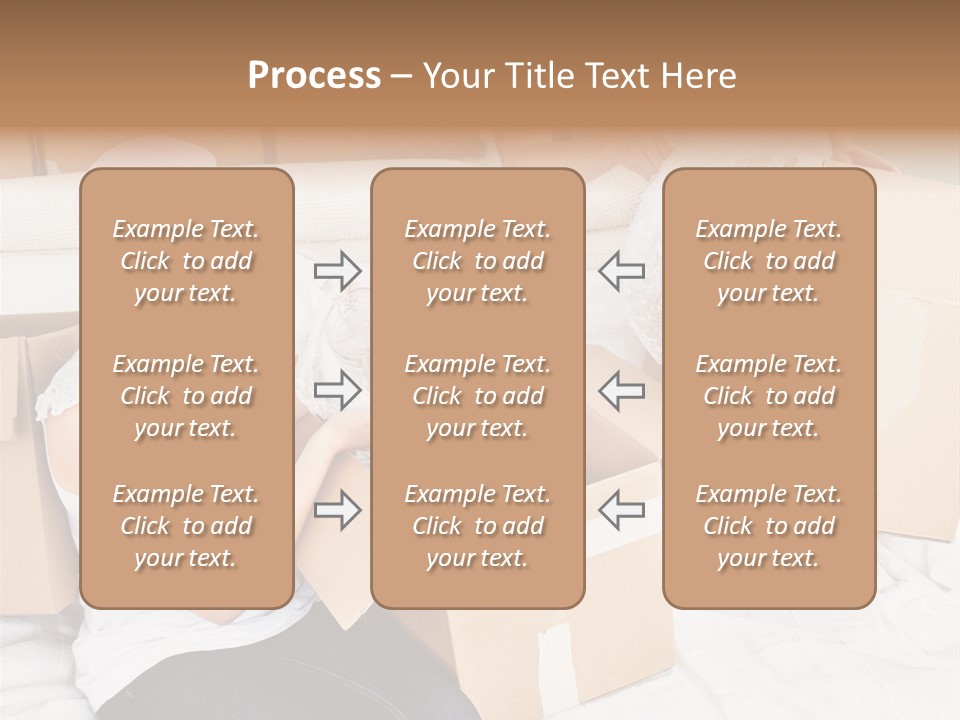 Process – Your Title Text Here

Example Text. Click to add your text.

Example Text. Click to add your text.

Example Text. Click to add your text.

Example Text. Click to add your text.

Example Text. Click to add your text.

Example Text. Click to add your text.

Example Text. Click to add your text.

Example Text. Click to add your text.

Example Text. Click to add your text.